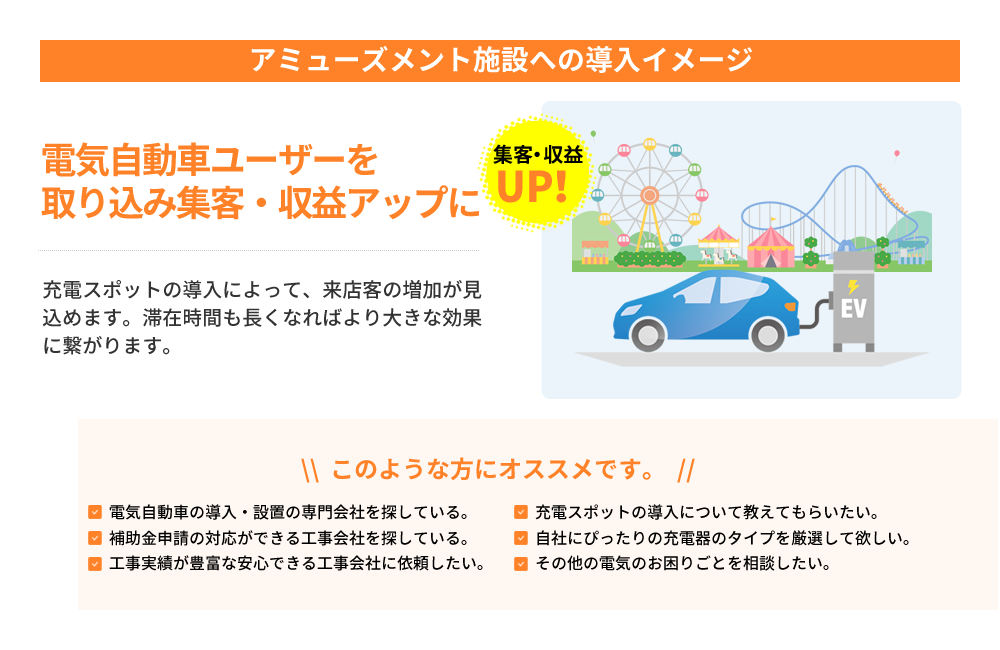 アミューズメント施設への導入イメージ

電気自動車ユーザーを取り込み集客・収益アップに

集客・収益 UP!

充電スポットの導入によって、来店客の増加が見込めます。滞在時間も長くなればより大きな効果に繋がります。

EV

\\ このような方にオススメです。 //

電気自動車の導入・設置の専門会社を探している。
補助金申請の対応ができる工事会社を探している。
工事実績が豊富な安心できる工事会社に依頼したい。

充電スポットの導入について教えてもらいたい。
自社にぴったりの充電器のタイプを厳選して欲しい。
その他の電気のお困りごとを相談したい。